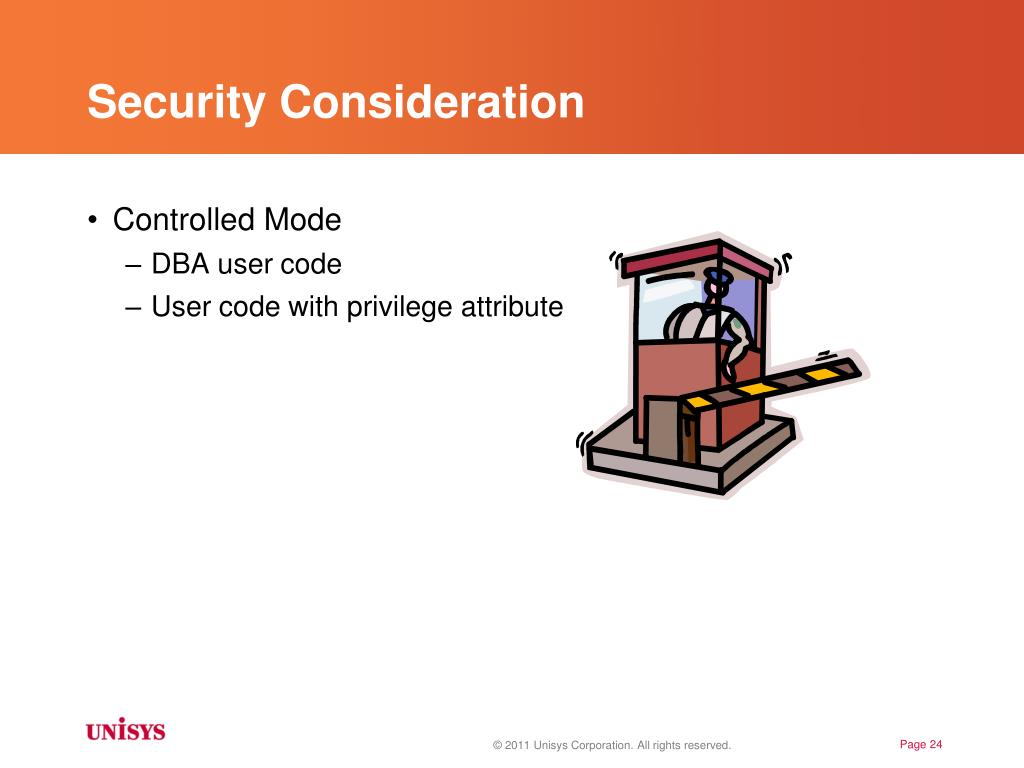 Security Consideration

• Controlled Mode
– DBA user code
– User code with privilege attribute

UNISYS

© 2011 Unisys Corporation. All rights reserved.

Page 24